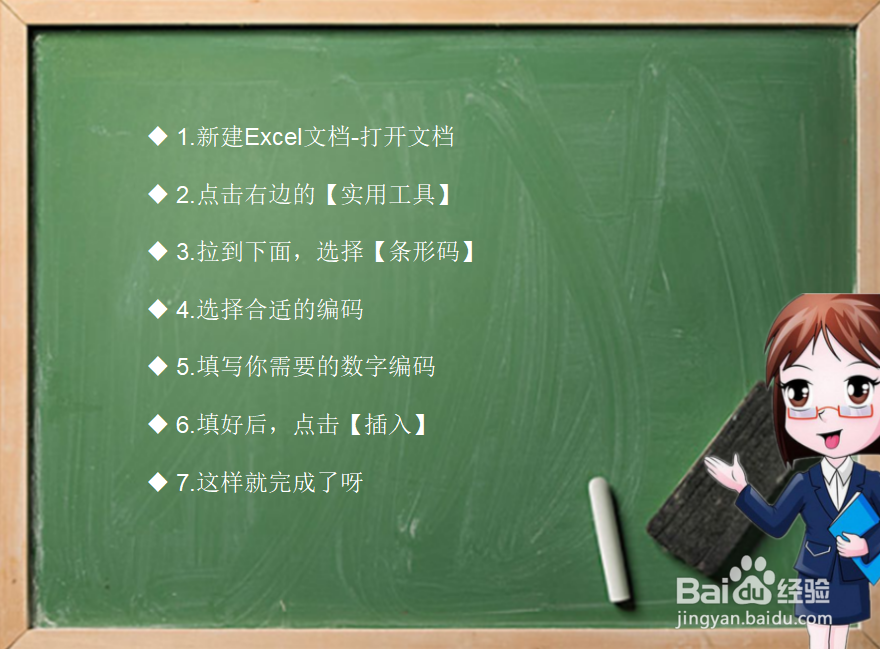 ◆ 1.新建Excel文档-打开文档

◆ 2.点击右边的【实用工具】

◆ 3.拉到下面，选择【条形码】

◆ 4.选择合适的编码

◆ 5.填写你需要的数字编码

◆ 6.填好后，点击【插入】

◆ 7.这样就完成了呀

Baidu经验
jingyan.baidu.com